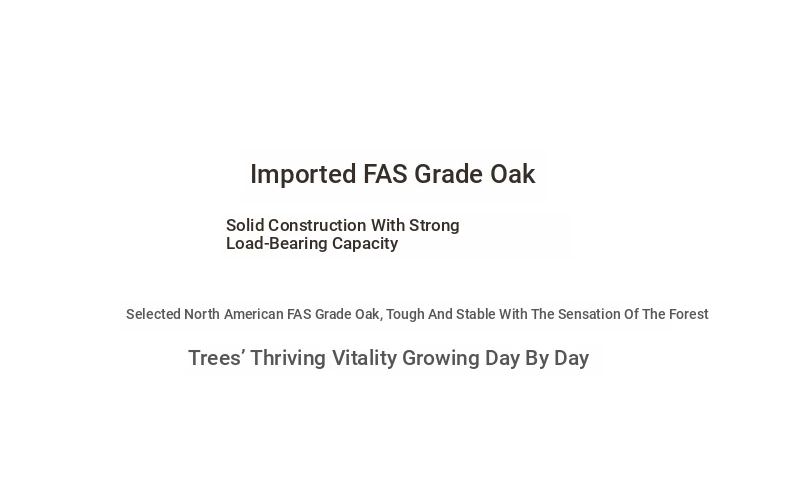 Imported FAS Grade Oak

Solid Construction With Strong Load-Bearing Capacity

Selected North American FAS Grade Oak, Tough And Stable With The Sensation Of The Forest

Trees’ Thriving Vitality Growing Day By Day